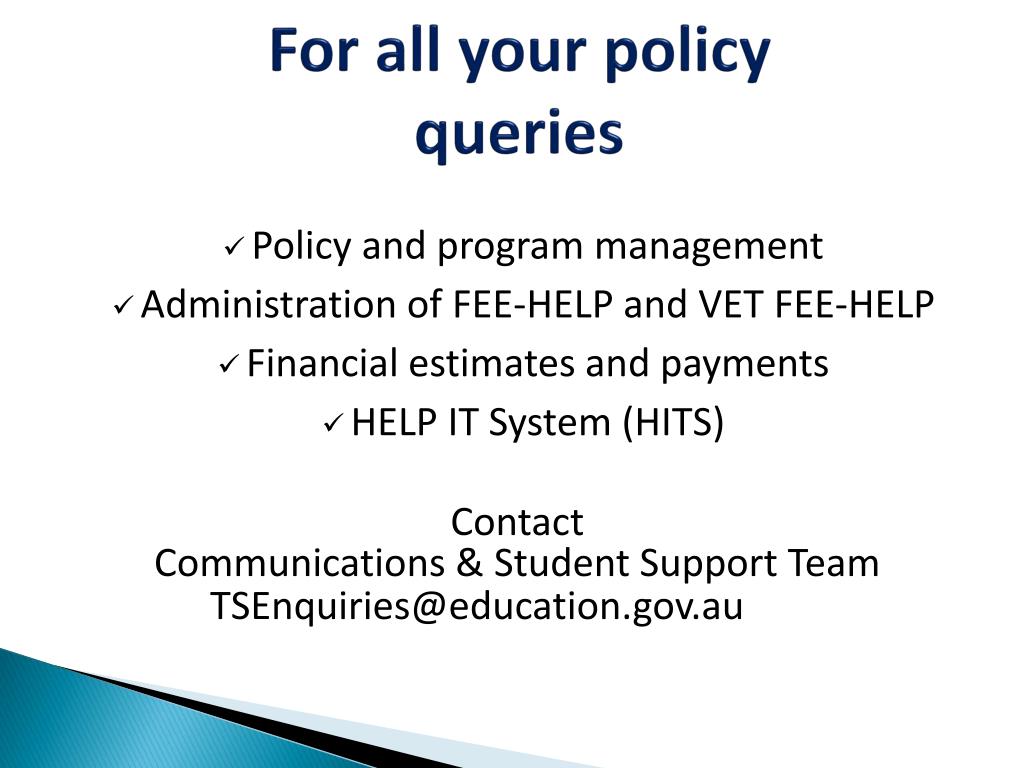 For all your policy queries

✓ Policy and program management
✓ Administration of FEE-HELP and VET FEE-HELP
✓ Financial estimates and payments
✓ HELP IT System (HITS)

Contact
Communications & Student Support Team
TSEnquiries@education.gov.au